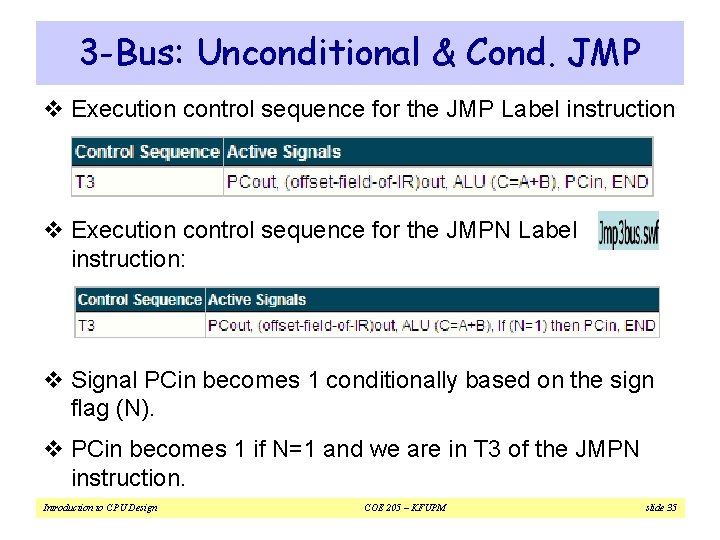 3-Bus: Unconditional & Cond. JMP

❖ Execution control sequence for the JMP Label instruction

| Control Sequence | Active Signals |
|---|---|
| T3 | PCout, (offset-field-of-IR)out, ALU (C=A+B), PCin, END |

❖ Execution control sequence for the JMPN Label instruction:

Jmp3bus.swf

| Control Sequence | Active Signals |
|---|---|
| T3 | PCout, (offset-field-of-IR)out, ALU (C=A+B), If (N=1) then PCin, END |

❖ Signal PCin becomes 1 conditionally based on the sign flag (N).

❖ PCin becomes 1 if N=1 and we are in T3 of the JMPN instruction.

Introduction to CPU Design COE 205 – KFUPM slide 35